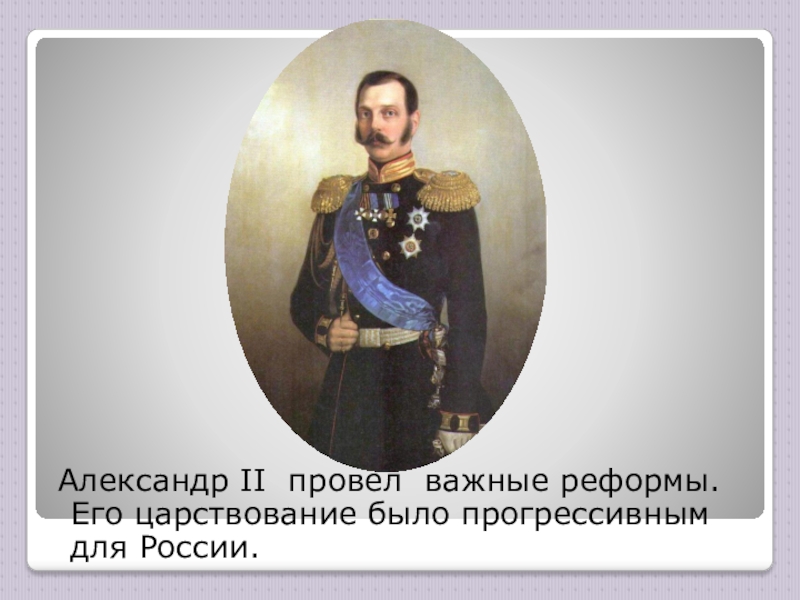 Александр II провел важные реформы. Его царствование было прогрессивным для России.